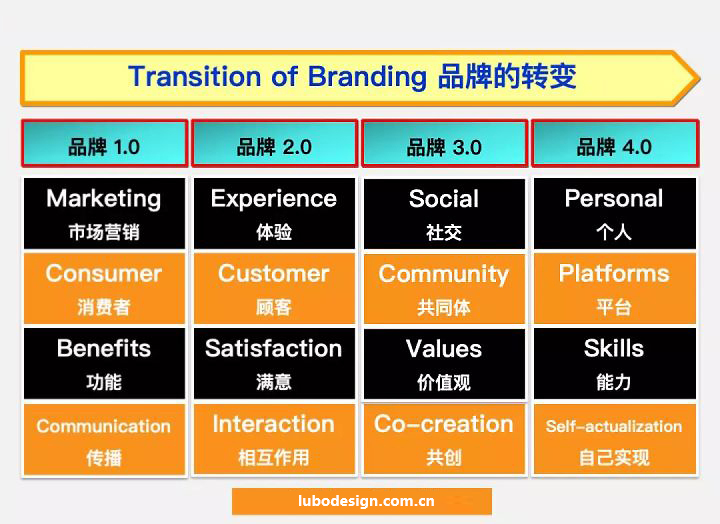 Transition of Branding 品牌的转变

| 品牌 1.0 | 品牌 2.0 | 品牌 3.0 | 品牌 4.0 |
|---|---|---|---|
| Marketing 市场营销 | Experience 体验 | Social 社交 | Personal 个人 |
| Consumer 消费者 | Customer 顾客 | Community 共同体 | Platforms 平台 |
| Benefits 功能 | Satisfaction 满意 | Values 价值观 | Skills 能力 |
| Communication 传播 | Interaction 相互作用 | Co-creation 共创 | Self-actualization 自己实现 |

lubodesign.com.cn